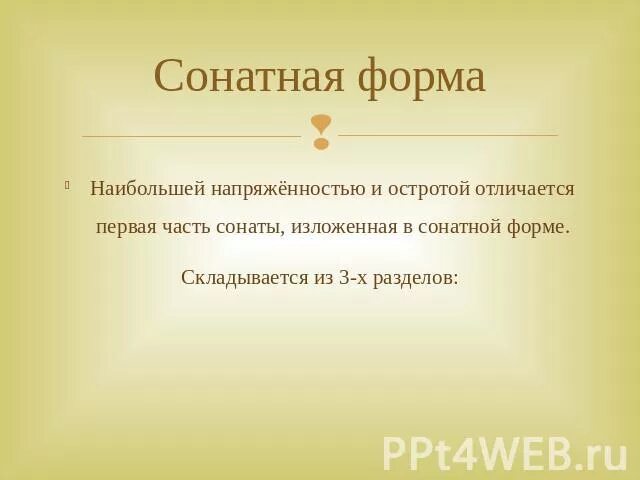 Сонатная форма

Наибольшей напряжённостью и остротой отличается первая часть сонаты, изложенная в сонатной форме.

Складывается из 3-х разделов:

PPt4WEB.ru